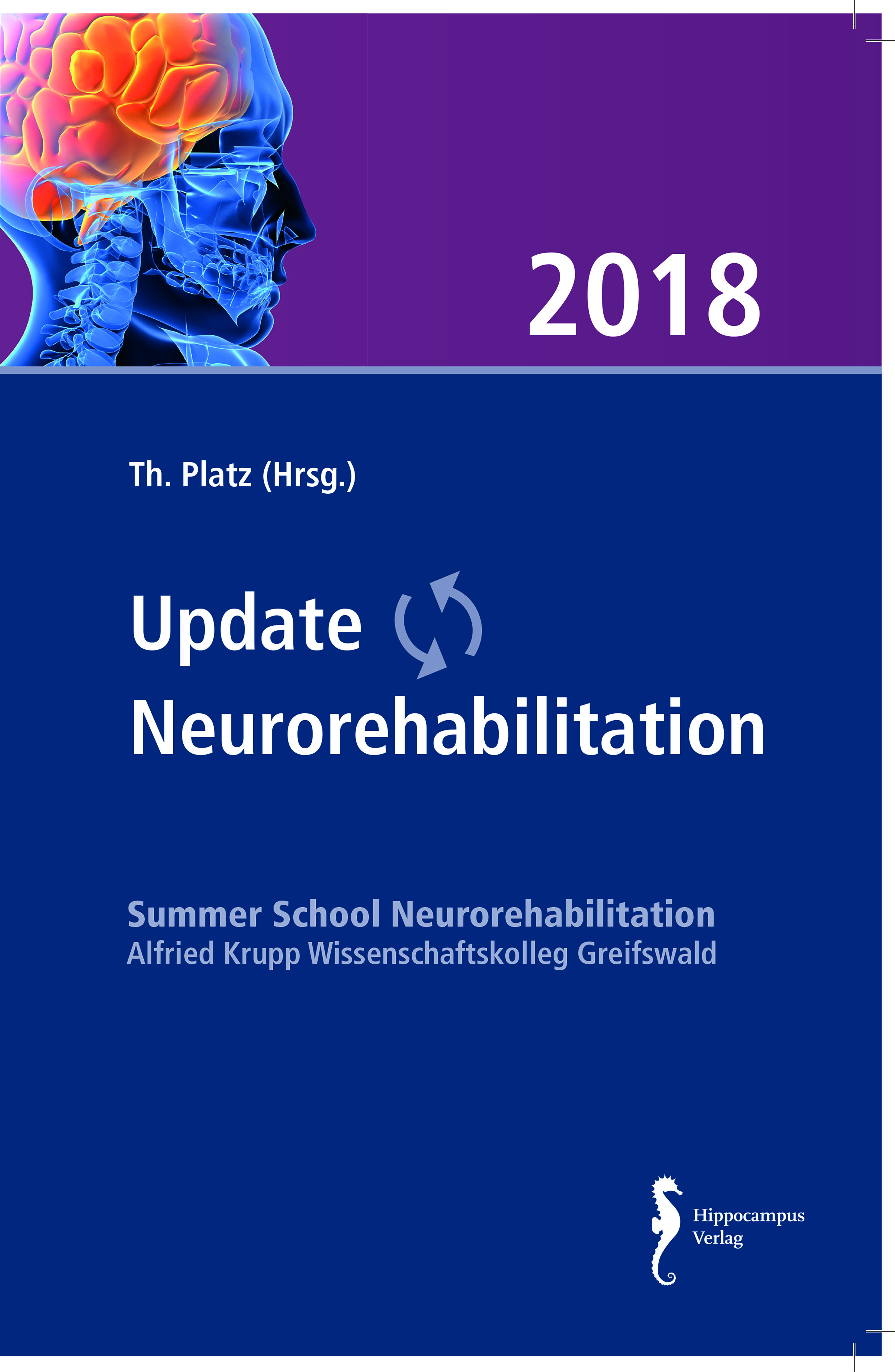 2018

Th. Platz (Hrsg.)

Update Neurorehabilitation

Summer School Neurorehabilitation
Alfried Krupp Wissenschaftskolleg Greifswald

Hippocampus Verlag